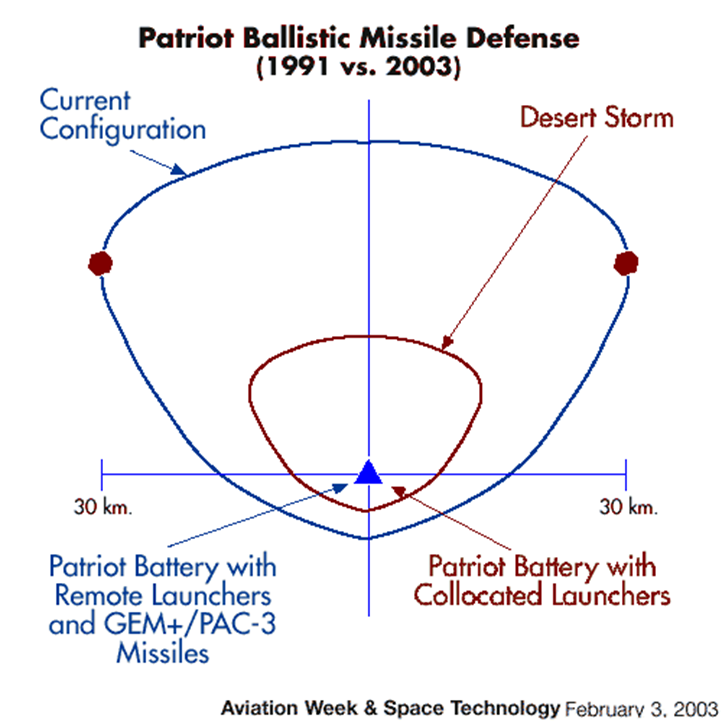 Patriot Ballistic Missile Defense
(1991 vs. 2003)

Current Configuration

Desert Storm

30 km.

30 km.

Patriot Battery with Remote Launchers and GEM+/PAC-3 Missiles

Patriot Battery with Collocated Launchers

Aviation Week & Space Technology February 3, 2003